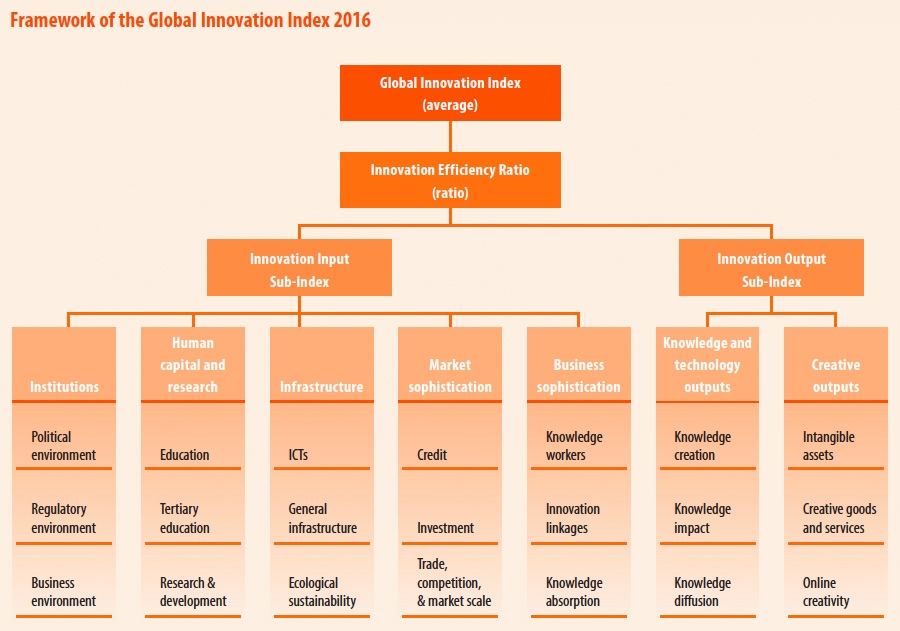 Framework of the Global Innovation Index 2016

Global Innovation Index
(average)

Innovation Efficiency Ratio
(ratio)

Innovation Input
Sub-Index

Innovation Output
Sub-Index

Institutions

Political environment

Regulatory environment

Business environment

Human capital and research

Education

Tertiary education

Research & development

Infrastructure

ICTs

General infrastructure

Ecological sustainability

Market sophistication

Credit

Investment

Trade, competition, & market scale

Business sophistication

Knowledge workers

Innovation linkages

Knowledge absorption

Knowledge and technology outputs

Knowledge creation

Knowledge impact

Knowledge diffusion

Creative outputs

Intangible assets

Creative goods and services

Online creativity